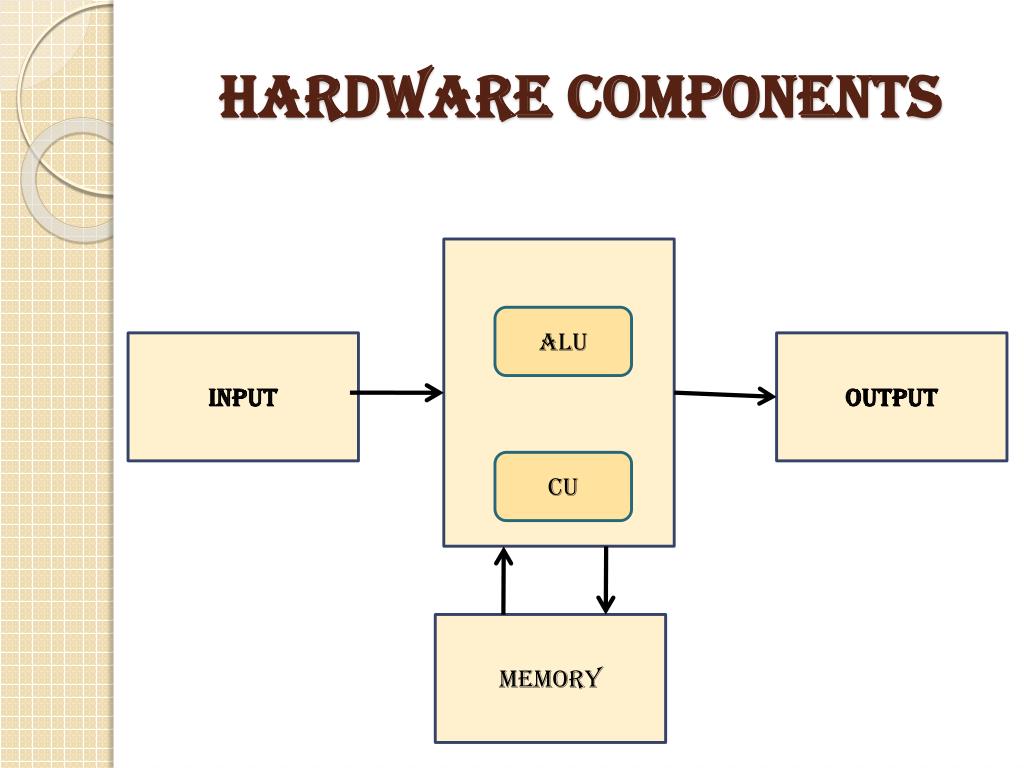 HARDWARE COMPONENTS

INPUT

ALU

CU

OUTPUT

MEMORY